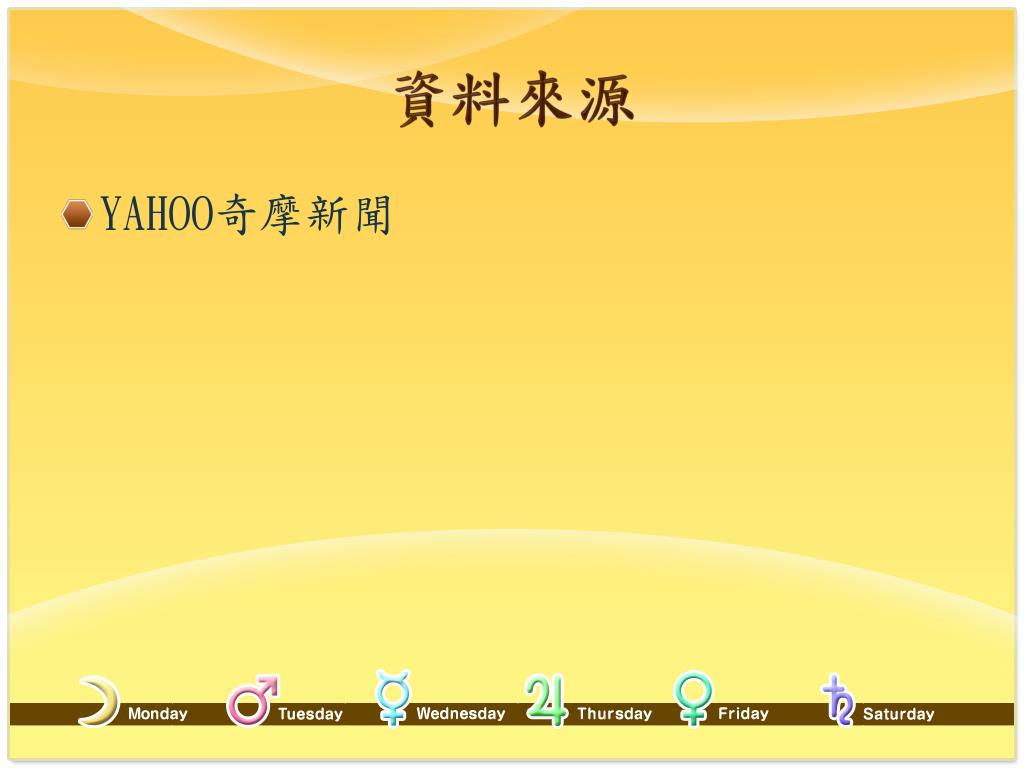 資料來源

YAHOO奇摩新聞

Monday Tuesday Wednesday Thursday Friday Saturday